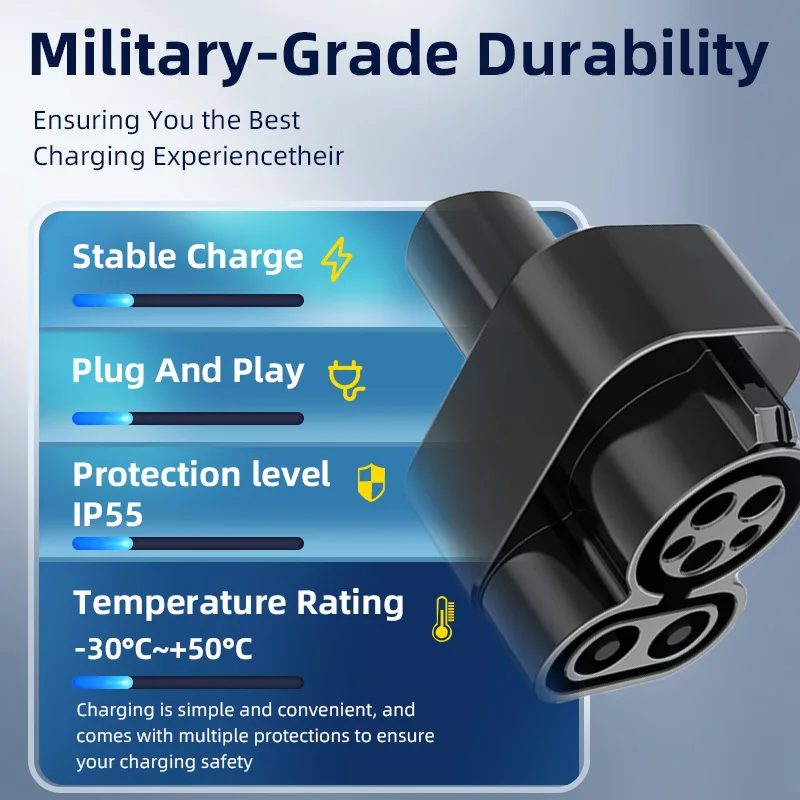 Military-Grade Durability

Ensuring You the Best Charging Experiencetheir

Stable Charge

Plug And Play

Protection level IP55

Temperature Rating -30°C~+50°C

Charging is simple and convenient, and comes with multiple protections to ensure your charging safety